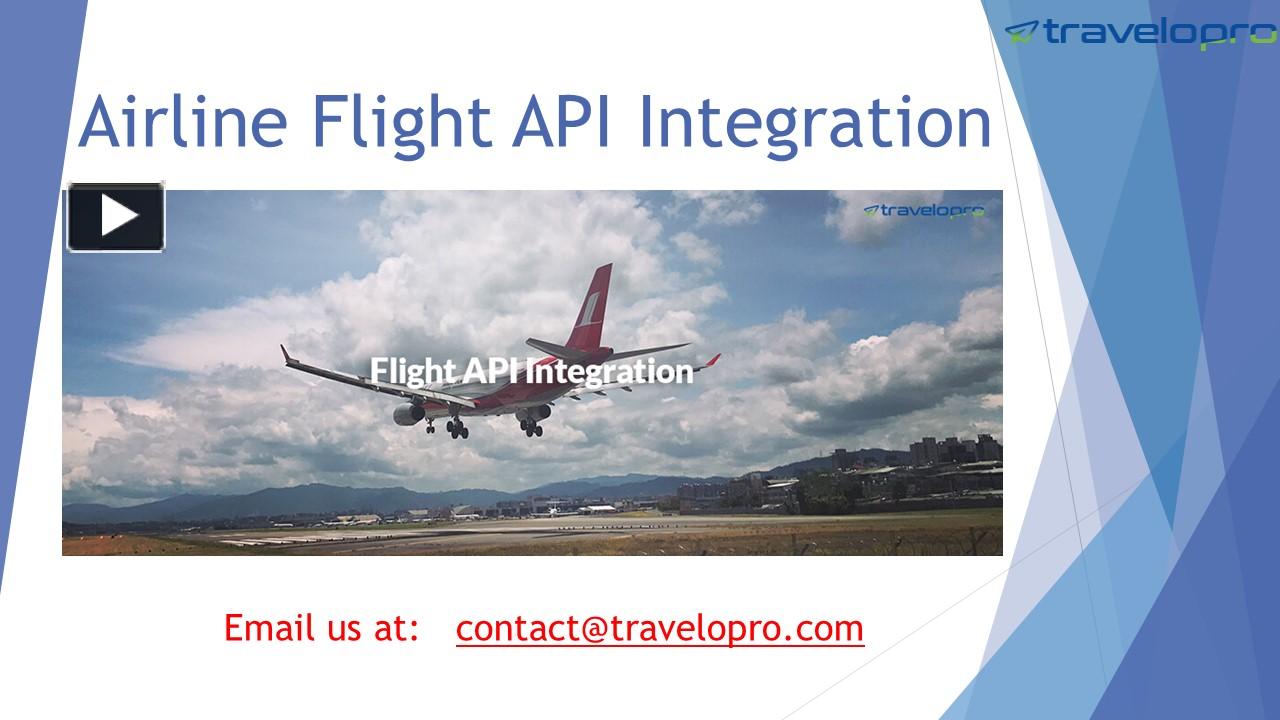 travelopro

Airline Flight API Integration

travelopro

Flight API Integration

Email us at: contact@travelopro.com